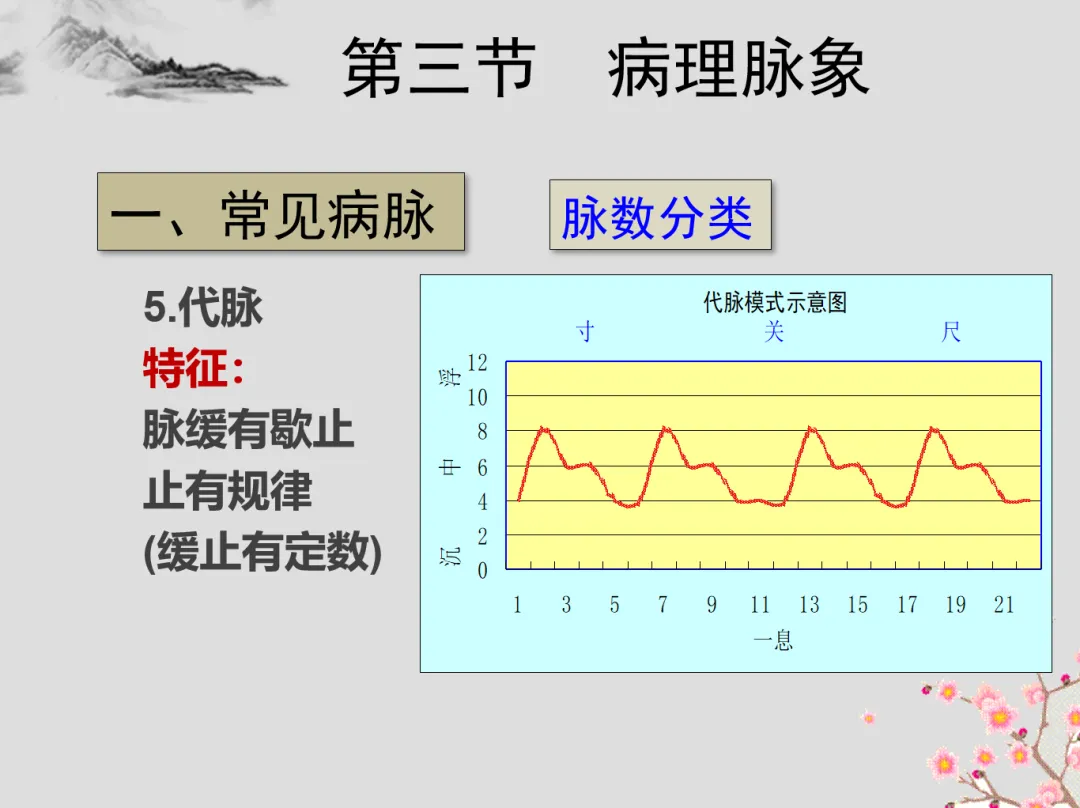 第三节　病理脉象

一、常见病脉

脉数分类

5.代脉
特征：
脉缓有歇止
止有规律
(缓止有定数)

代脉模式示意图
寸　关　尺
浮
中
沉
12
10
8
6
4
2
0
1 3 5 7 9 11 13 15 17 19 21
一息